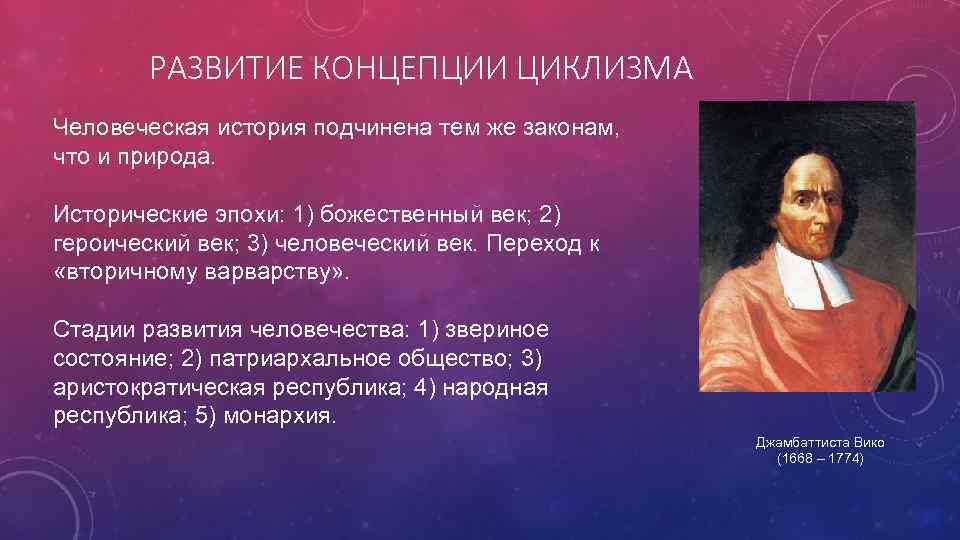 РАЗВИТИЕ КОНЦЕПЦИИ ЦИКЛИЗМА

Человеческая история подчинена тем же законам, что и природа.

Исторические эпохи: 1) божественный век; 2) героический век; 3) человеческий век. Переход к «вторичному варварству».

Стадии развития человечества: 1) звериное состояние; 2) патриархальное общество; 3) аристократическая республика; 4) народная республика; 5) монархия.

Джамбаттиста Вико
(1668 – 1774)